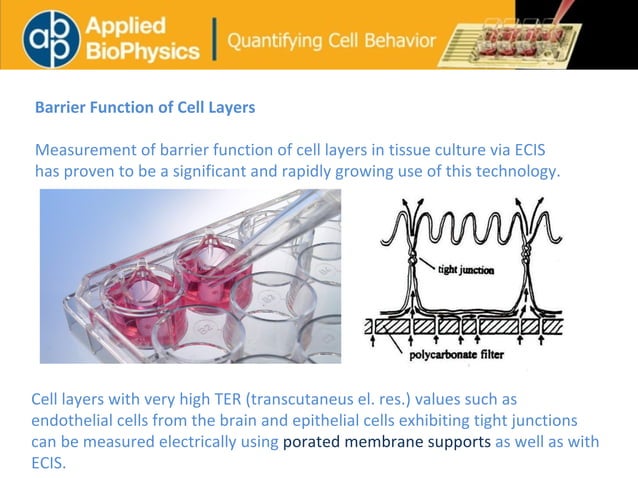 abp Applied BioPhysics | Quantifying Cell Behavior

Barrier Function of Cell Layers

Measurement of barrier function of cell layers in tissue culture via ECIS has proven to be a significant and rapidly growing use of this technology.

tight junction

polycarbonate filter

Cell layers with very high TER (transcutaneus el. res.) values such as endothelial cells from the brain and epithelial cells exhibiting tight junctions can be measured electrically using porated membrane supports as well as with ECIS.